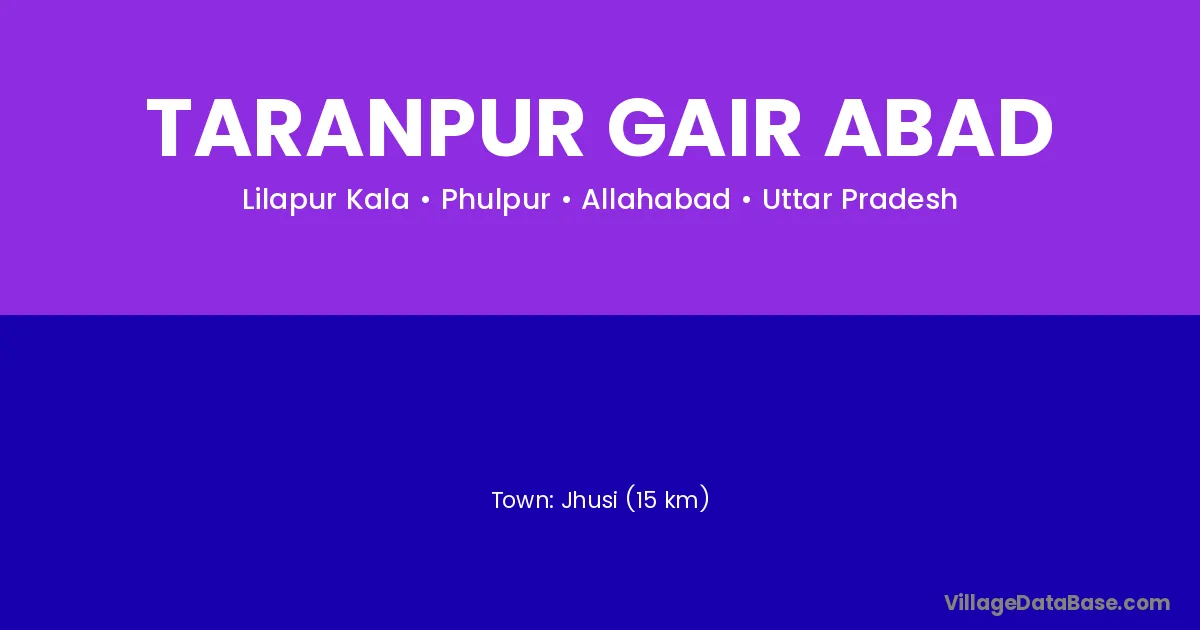 TARANPUR GAIR ABAD

Lilapur Kala • Phulpur • Allahabad • Uttar Pradesh

Town: Jhusi (15 km)

VillageDataBase.com